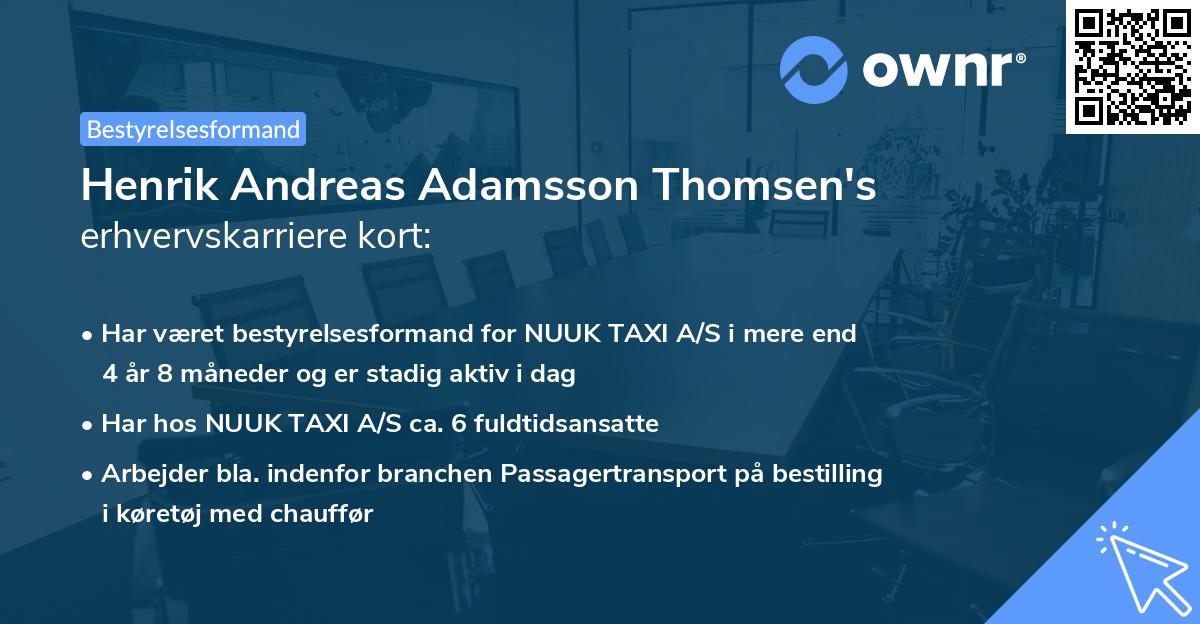 ownr®

Bestyrelsesformand

Henrik Andreas Adamsson Thomsen's erhvervskarriere kort:

• Har været bestyrelsesformand for NUUK TAXI A/S i mere end 4 år 8 måneder og er stadig aktiv i dag
• Har hos NUUK TAXI A/S ca. 6 fuldtidsansatte
• Arbejder bla. indenfor branchen Passagertransport på bestilling i køretøj med chauffør